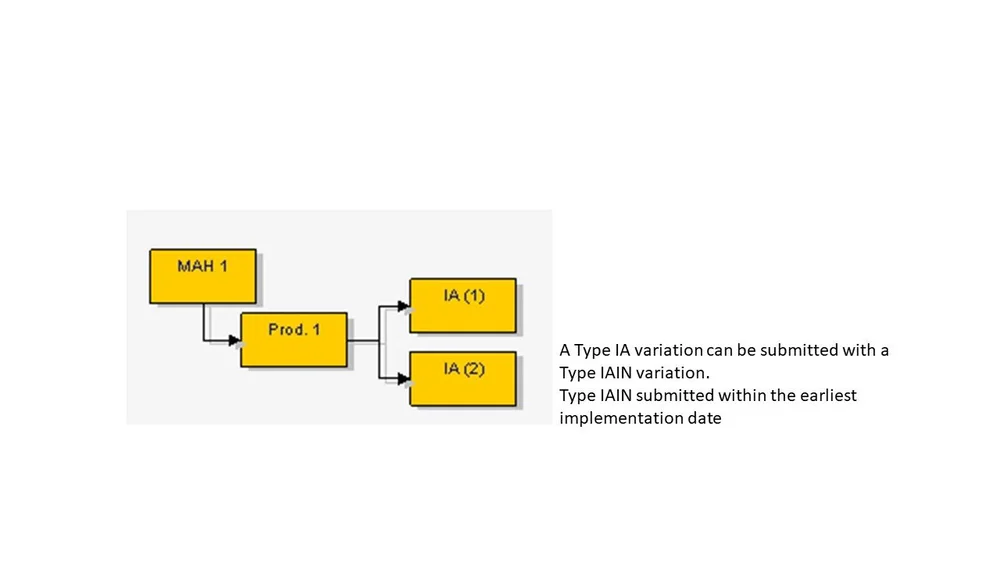 MAH 1

Prod. 1

IA (1)

IA (2)

A Type IA variation can be submitted with a Type IAIN variation.
Type IAIN submitted within the earliest implementation date